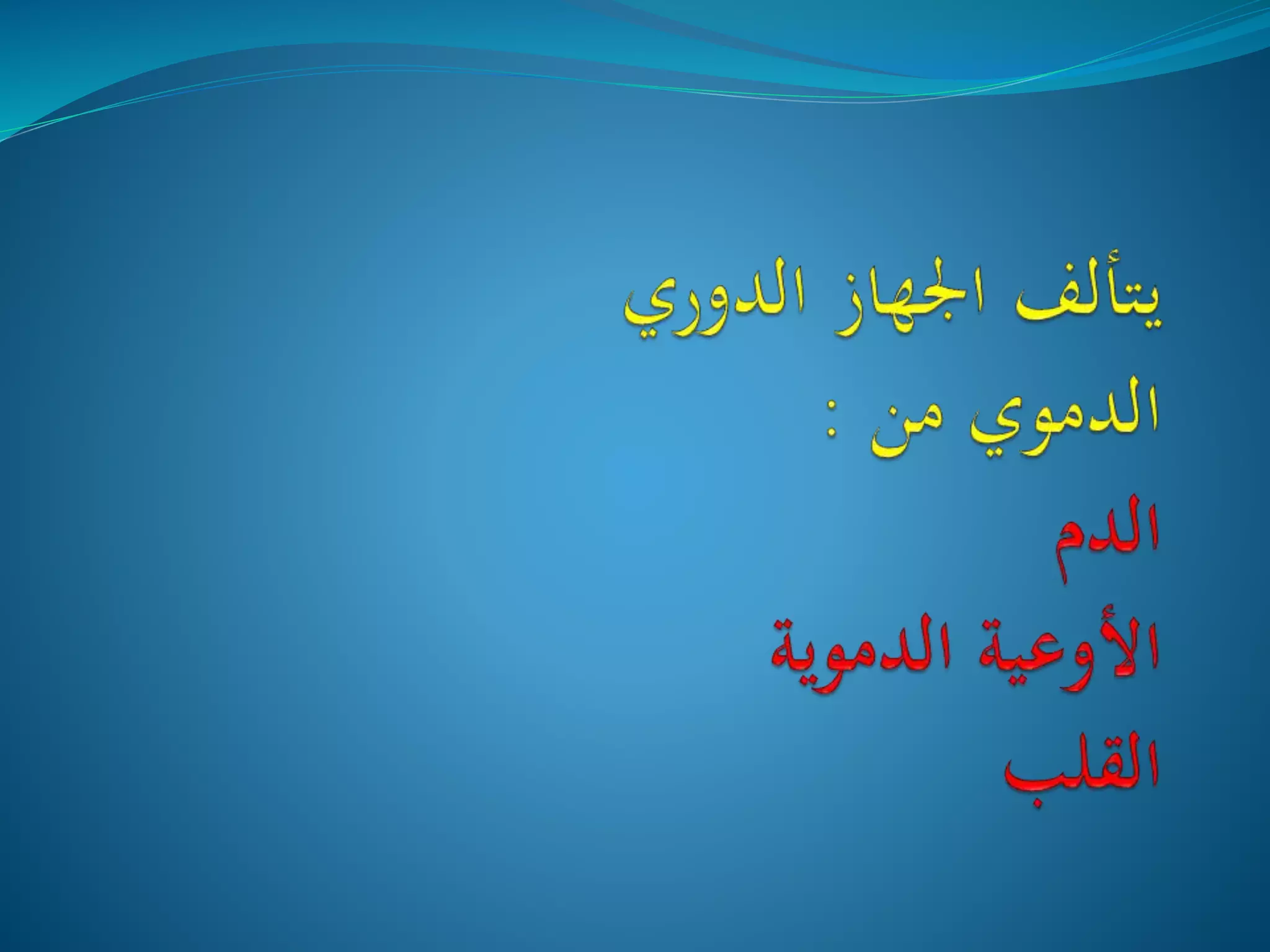 يتألف الجهاز الدوري الدموي من :

الدم

الأوعية الدموية

القلب